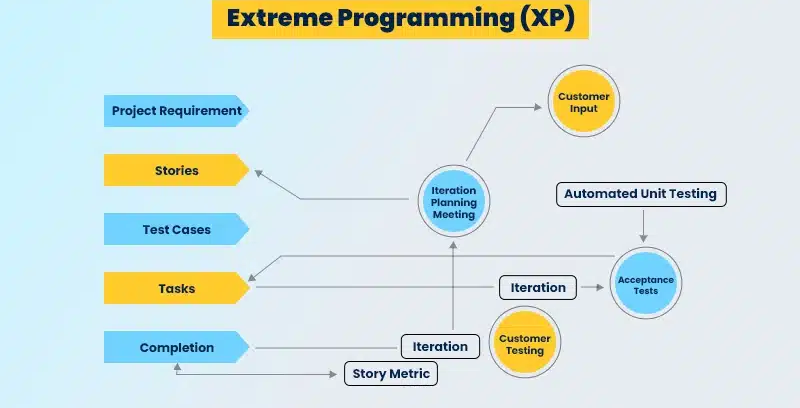 Extreme Programming (XP)

Project Requirement

Stories

Test Cases

Tasks

Completion

Customer Input

Iteration Planning Meeting

Automated Unit Testing

Acceptance Tests

Iteration

Iteration

Customer Testing

Story Metric